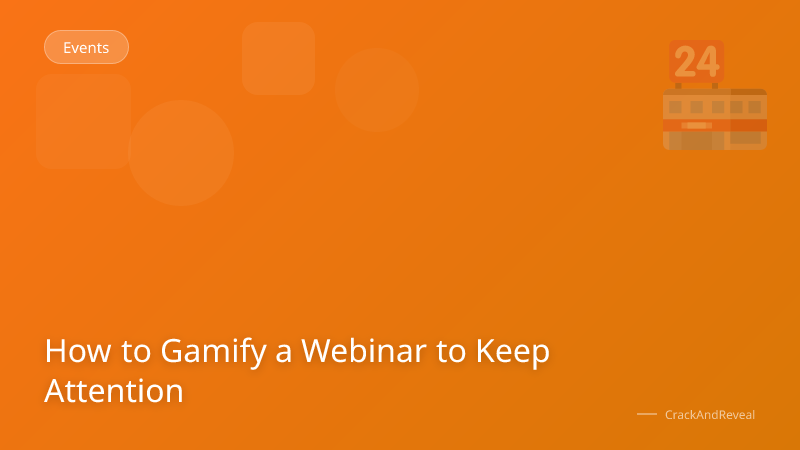 Events

24

How to Gamify a Webinar to Keep Attention

CrackAndReveal